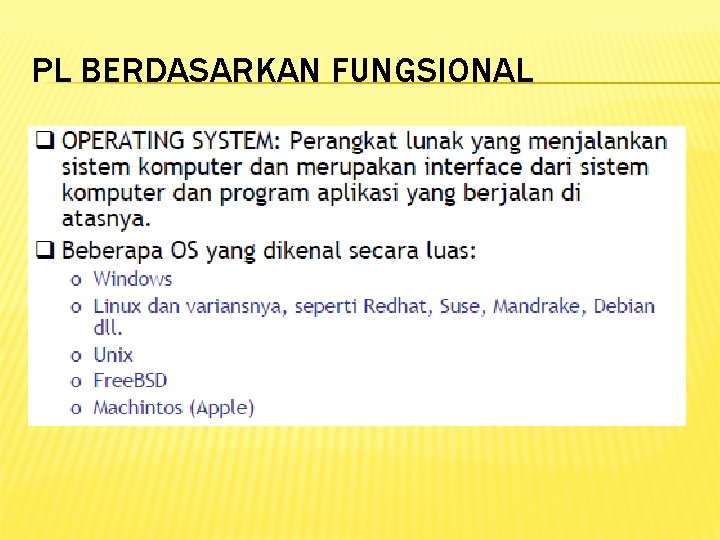 PL BERDASARKAN FUNGSIONAL

❑ OPERATING SYSTEM: Perangkat lunak yang menjalankan sistem komputer dan merupakan interface dari sistem komputer dan program aplikasi yang berjalan di atasnya.

❑ Beberapa OS yang dikenal secara luas:
o Windows
o Linux dan variansnya, seperti Redhat, Suse, Mandrake, Debian dll.
o Unix
o FreeBSD
o Machintos (Apple)